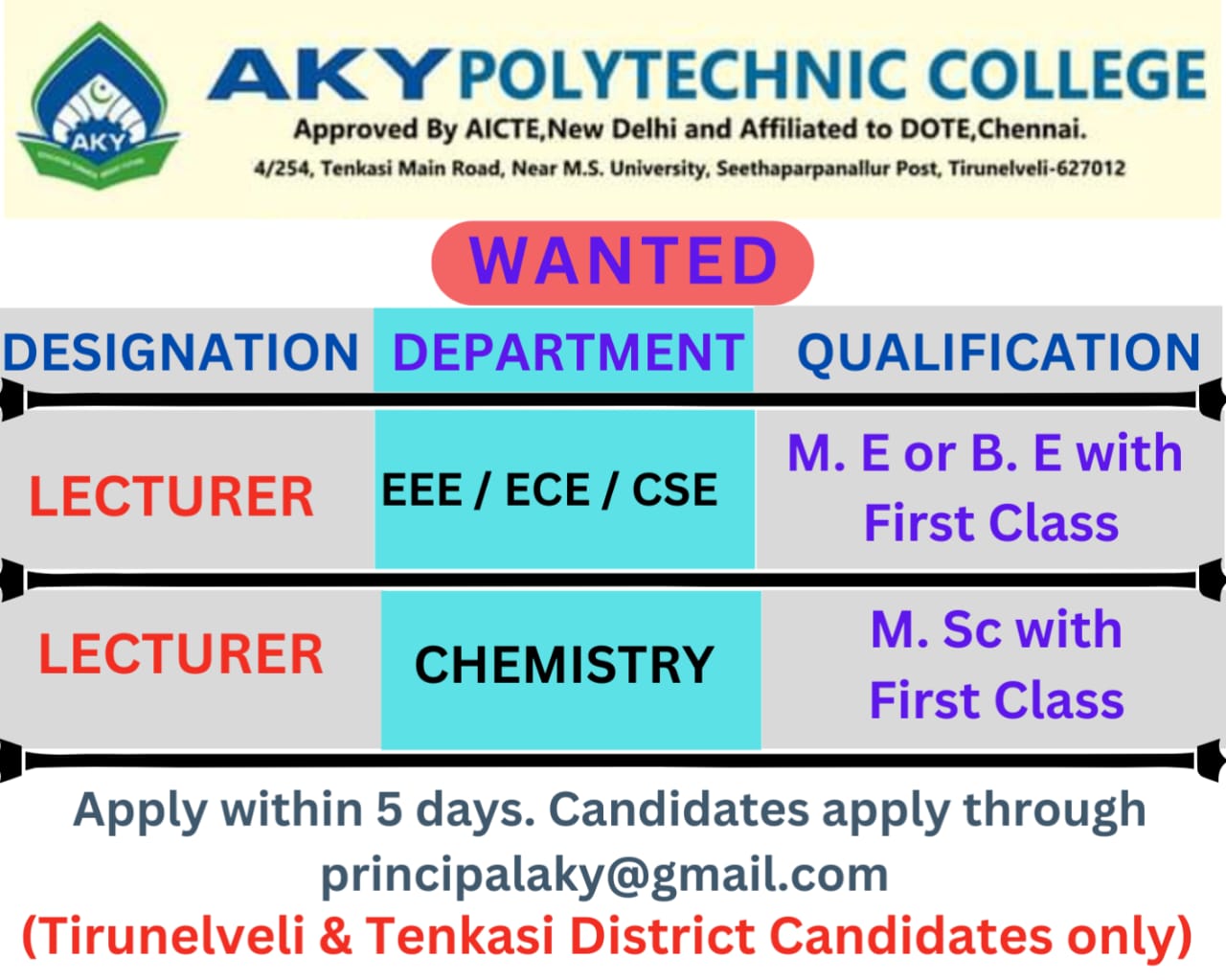 AKY

AKY POLYTECHNIC COLLEGE

Approved By AICTE,New Delhi and Affiliated to DOTE,Chennai.

4/254, Tenkasi Main Road, Near M.S. University, Seethaparpanallur Post, Tirunelveli-627012

WANTED

| DESIGNATION | DEPARTMENT | QUALIFICATION |
|---|---|---|
| LECTURER | EEE / ECE / CSE | M. E or B. E with First Class |
| LECTURER | CHEMISTRY | M. Sc with First Class |

Apply within 5 days. Candidates apply through principalaky@gmail.com

(Tirunelveli & Tenkasi District Candidates only)